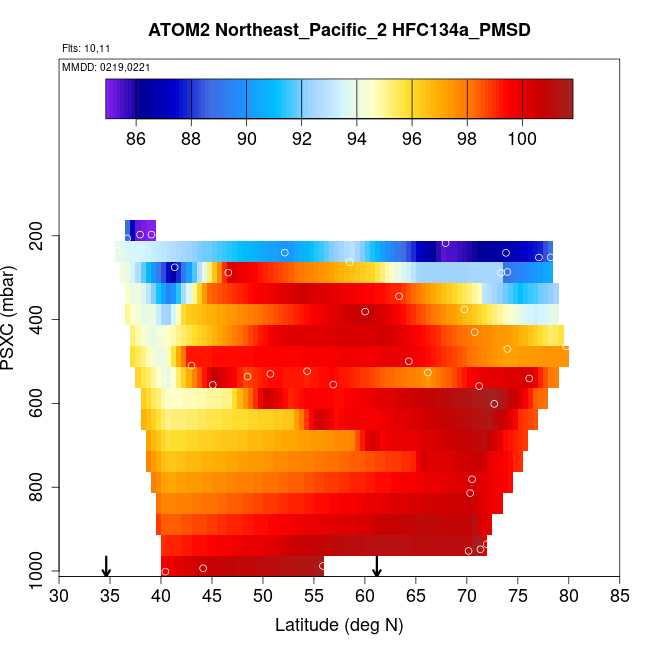 ATOM2 Northeast_Pacific_2 HFC134a_PMSD

Flts: 10,11

MMDD: 0219,0221

86 88 90 92 94 96 98 100

PSXC (mbar)

200
400
600
800
1000

30 35 40 45 50 55 60 65 70 75 80 85

Latitude (deg N)